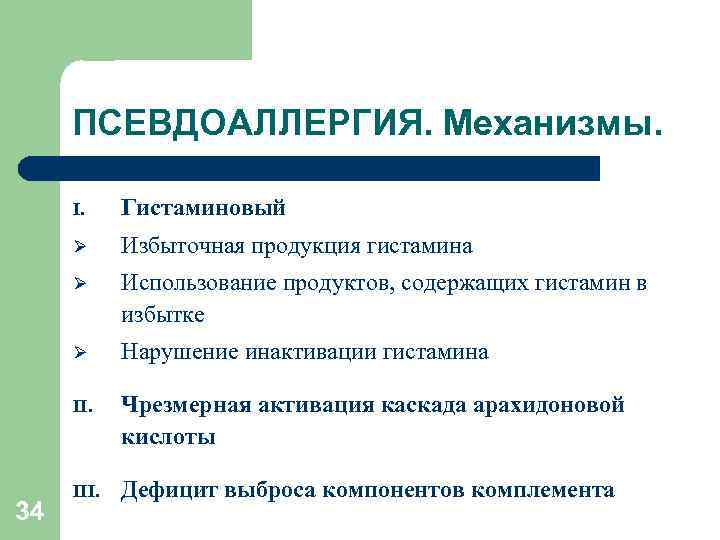 ПСЕВДОАЛЛЕРГИЯ. Механизмы.

I. Гистаминовый

➢ Избыточная продукция гистамина

➢ Использование продуктов, содержащих гистамин в избытке

➢ Нарушение инактивации гистамина

II. Чрезмерная активация каскада арахидоновой кислоты

III. Дефицит выброса компонентов комплемента

34